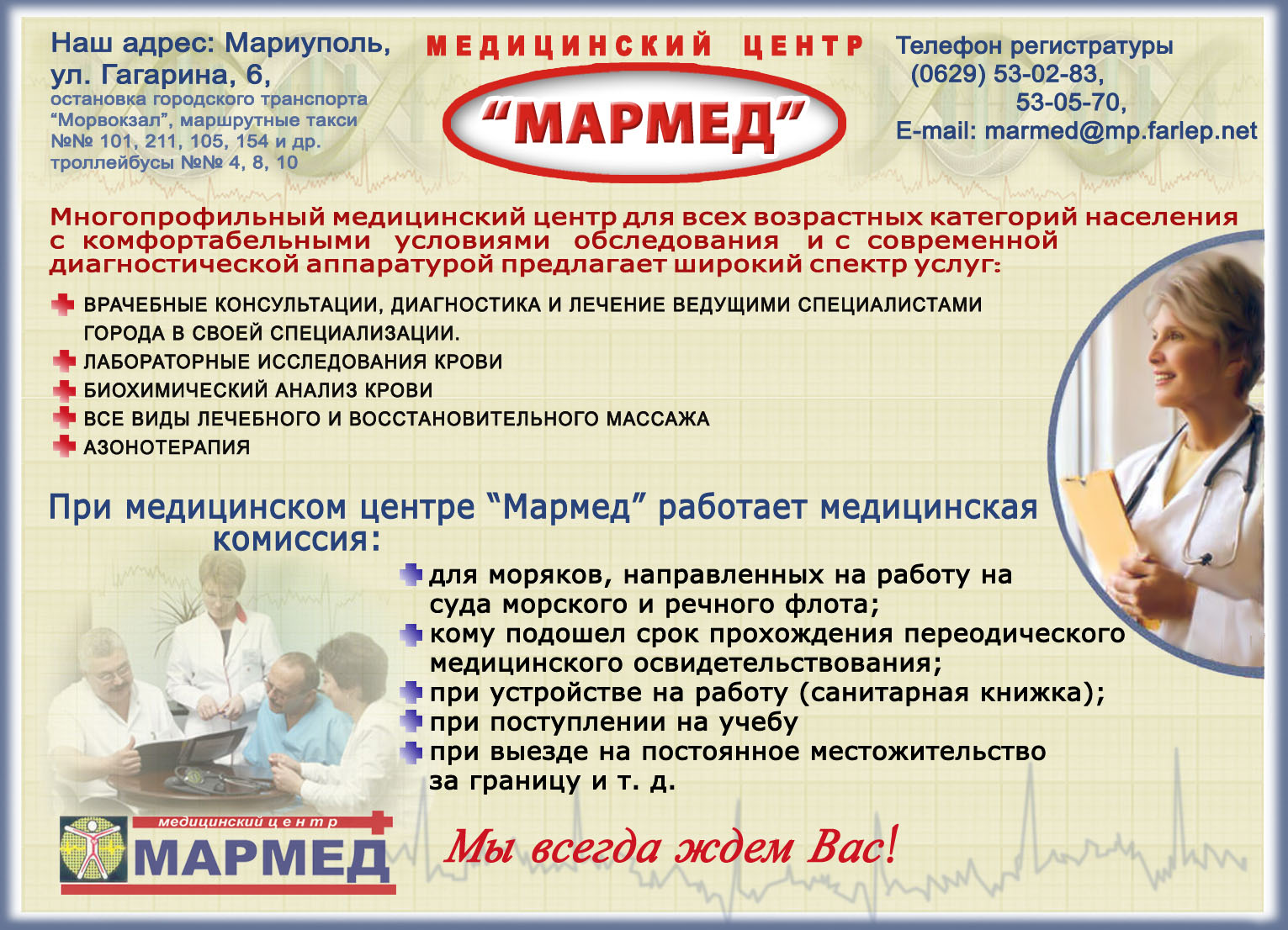 Наш адрес: Мариуполь, ул. Гагарина, 6,
остановка городского транспорта "Морвокзал", маршрутные такси №№ 101, 211, 105, 154 и др. троллейбусы №№ 4, 8, 10

МЕДИЦИНСКИЙ ЦЕНТР
"МАРМЕД"

Телефон регистратуры
(0629) 53-02-83,
53-05-70,
E-mail: marmed@mp.farlep.net

Многопрофильный медицинский центр для всех возрастных категорий населения с комфортабельными условиями обследования и с современной диагностической аппаратурой предлагает широкий спектр услуг:

ВРАЧЕБНЫЕ КОНСУЛЬТАЦИИ, ДИАГНОСТИКА И ЛЕЧЕНИЕ ВЕДУЩИМИ СПЕЦИАЛИСТАМИ ГОРОДА В СВОЕЙ СПЕЦИАЛИЗАЦИИ.
ЛАБОРАТОРНЫЕ ИССЛЕДОВАНИЯ КРОВИ
БИОХИМИЧЕСКИЙ АНАЛИЗ КРОВИ
ВСЕ ВИДЫ ЛЕЧЕБНОГО И ВОССТАНОВИТЕЛЬНОГО МАССАЖА
АЗОНОТЕРАПИЯ

При медицинском центре "Мармед" работает медицинская комиссия:

для моряков, направленных на работу на суда морского и речного флота;
кому подошел срок прохождения переодического медицинского освидетельствования;
при устройстве на работу (санитарная книжка);
при поступлении на учебу
при выезде на постоянное местожительство за границу и т. д.

медицинский центр
МАРМЕД

Мы всегда ждем Вас!